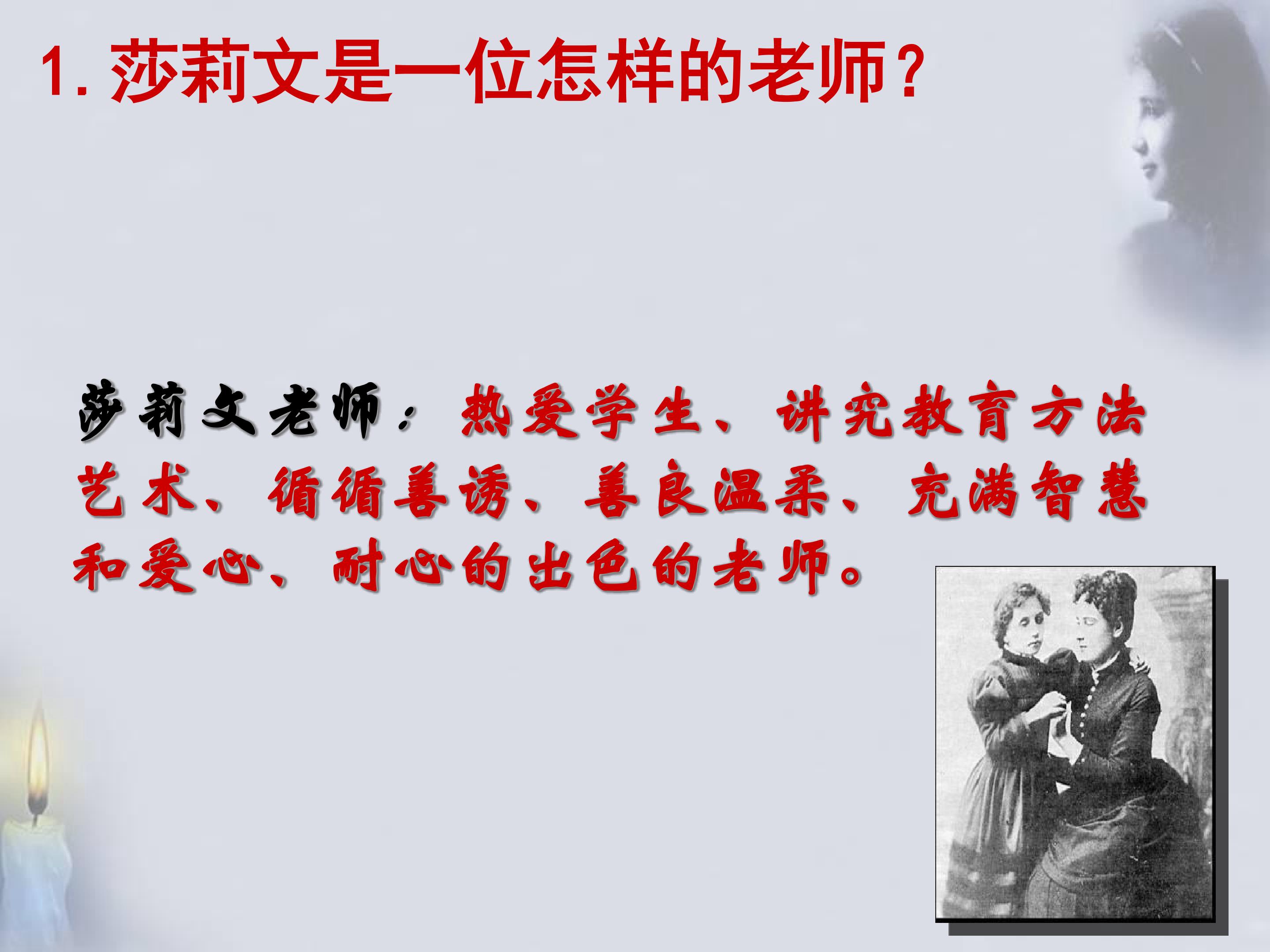 1. 莎莉文是一位怎样的老师？

莎莉文老师：热爱学生、讲究教育方法艺术、循循善诱、善良温柔、充满智慧和爱心、耐心的出色的老师。